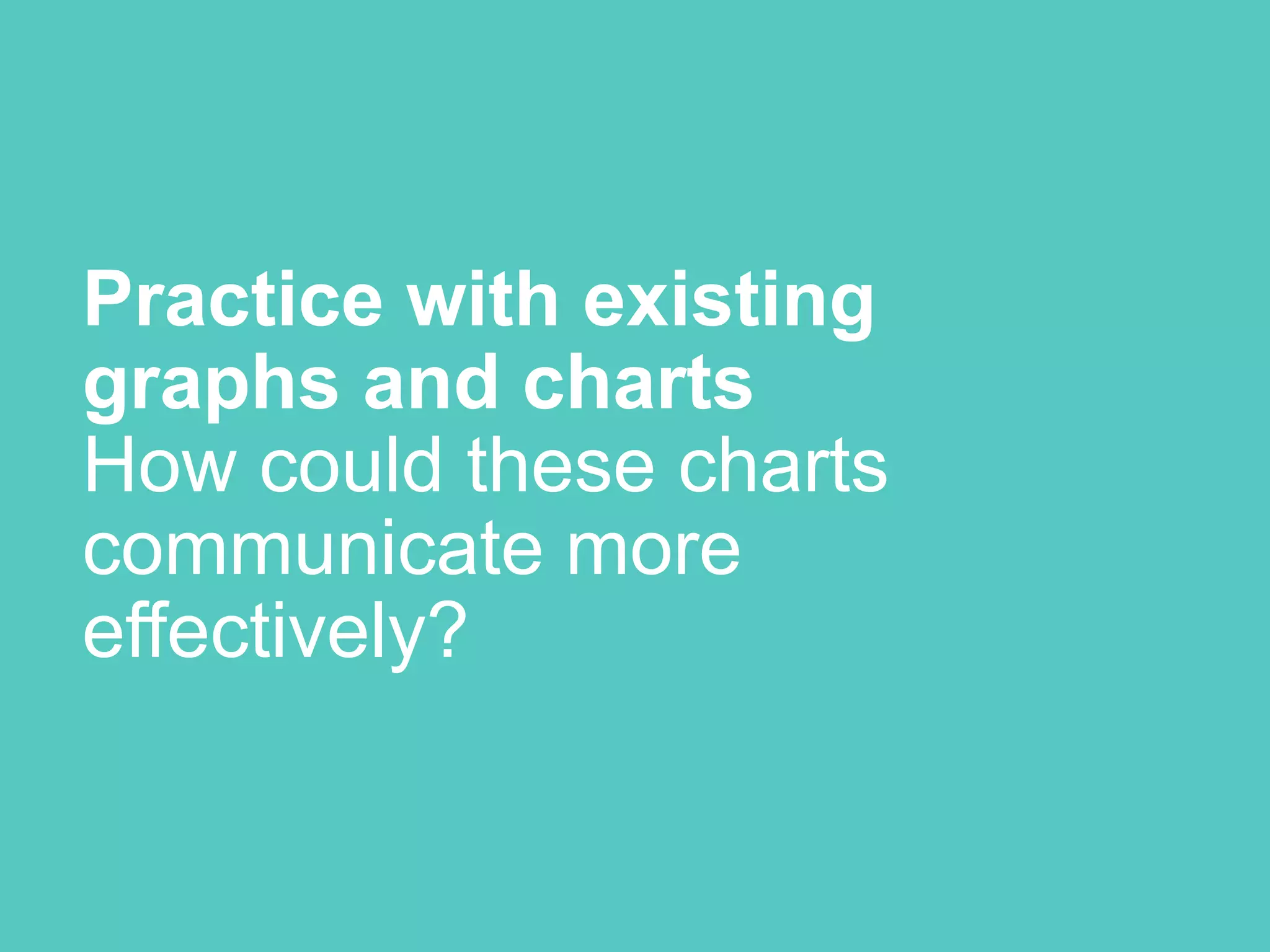 Practice with existing graphs and charts
How could these charts communicate more effectively?